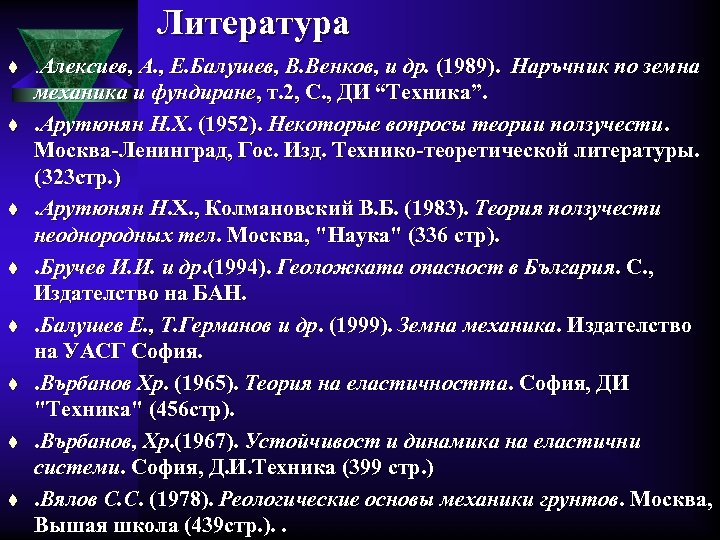 Литература

♦ .Алексиев, А., Е.Балушев, В.Венков, и др. (1989). Наръчник по земна механика и фундиране, т.2, С., ДИ “Техника”.

♦ .Арутюнян Н.Х. (1952). Некоторые вопросы теории ползучести. Москва-Ленинград, Гос. Изд. Технико-теоретической литературы. (323стр.)

♦ .Арутюнян Н.Х., Колмановский В.Б. (1983). Теория ползучести неоднородных тел. Москва, "Наука" (336 стр).

♦ .Бручев И.И. и др.(1994). Геоложката опасност в България. С., Издателство на БАН.

♦ .Балушев Е., Т.Германов и др. (1999). Земна механика. Издателство на УАСГ София.

♦ .Върбанов Хр. (1965). Теория на еластичността. София, ДИ "Техника" (456стр).

♦ .Върбанов, Хр.(1967). Устойчивост и динамика на еластични системи. София, Д.И.Техника (399 стр.)

♦ .Вялов С.С. (1978). Реологические основы механики грунтов. Москва, Вышая школа (439стр.). .